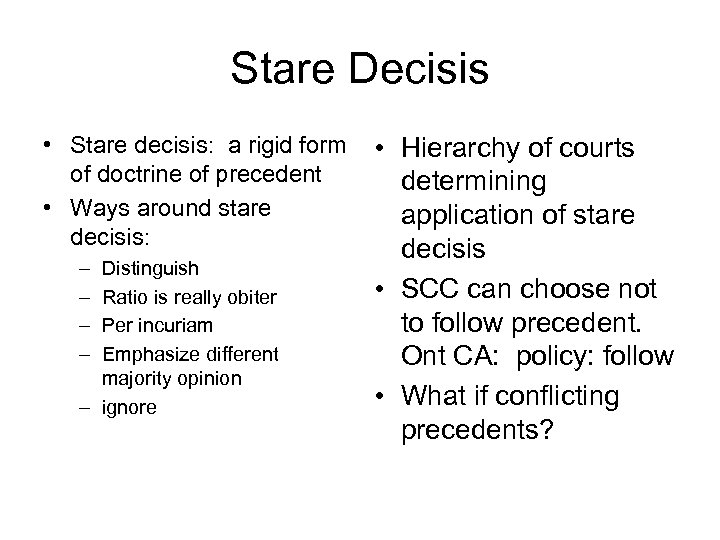 Stare Decisis

• Stare decisis: a rigid form of doctrine of precedent
• Ways around stare decisis:
– Distinguish
– Ratio is really obiter
– Per incuriam
– Emphasize different majority opinion
– ignore

• Hierarchy of courts determining application of stare decisis
• SCC can choose not to follow precedent. Ont CA: policy: follow
• What if conflicting precedents?